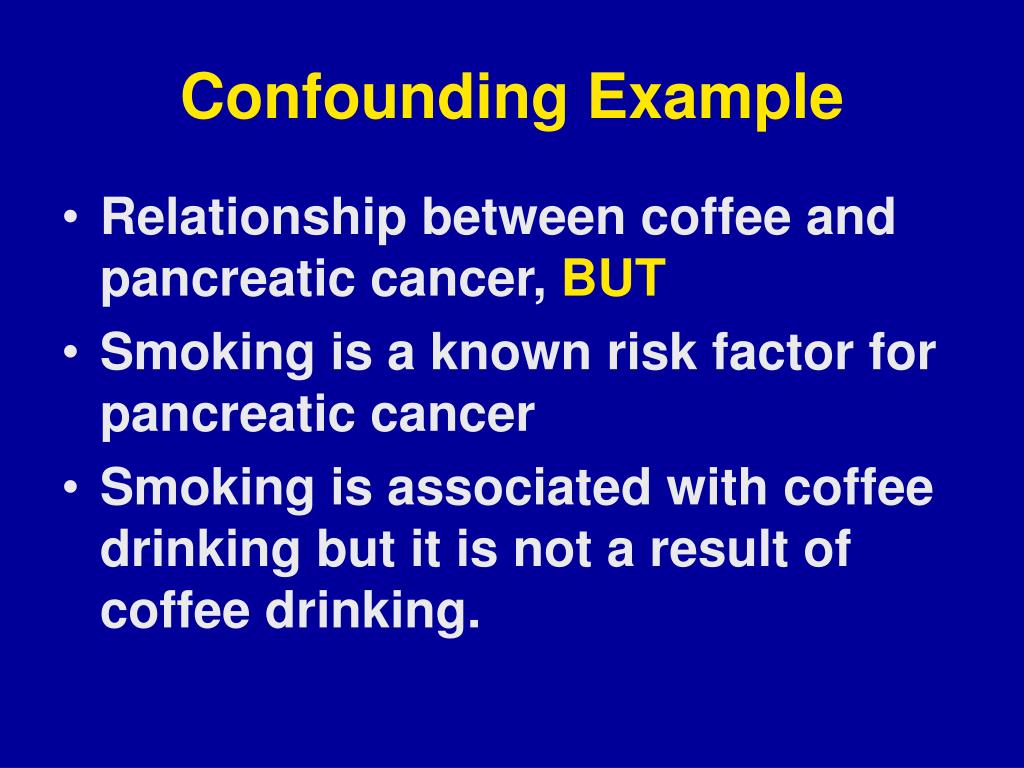 Confounding Example

• Relationship between coffee and pancreatic cancer, BUT
• Smoking is a known risk factor for pancreatic cancer
• Smoking is associated with coffee drinking but it is not a result of coffee drinking.